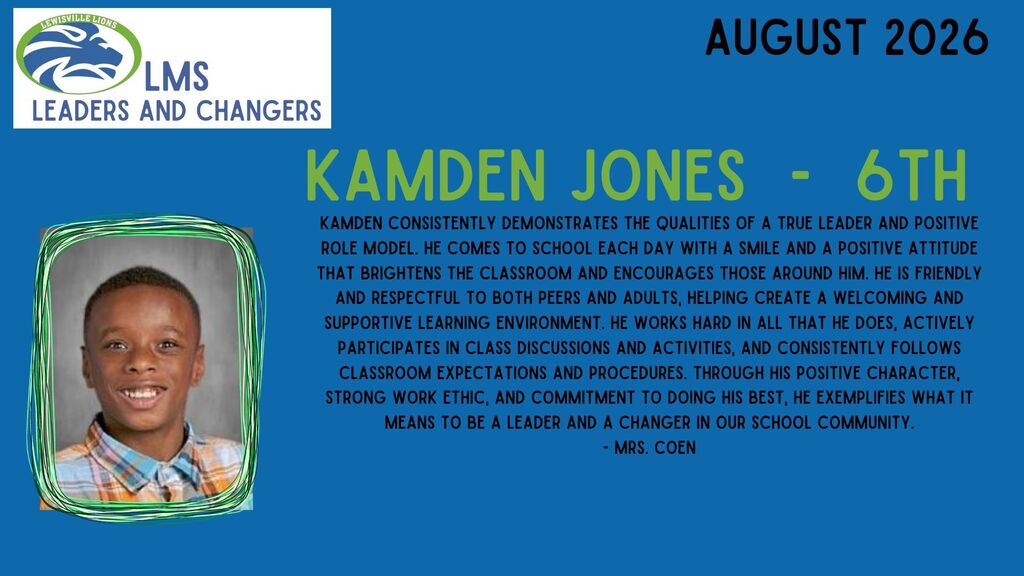 LEWISVILLE LIONS
LMS
LEADERS AND CHANGERS

AUGUST 2026

KAMDEN JONES - 6TH

KAMDEN CONSISTENTLY DEMONSTRATES THE QUALITIES OF A TRUE LEADER AND POSITIVE ROLE MODEL. HE COMES TO SCHOOL EACH DAY WITH A SMILE AND A POSITIVE ATTITUDE THAT BRIGHTENS THE CLASSROOM AND ENCOURAGES THOSE AROUND HIM. HE IS FRIENDLY AND RESPECTFUL TO BOTH PEERS AND ADULTS, HELPING CREATE A WELCOMING AND SUPPORTIVE LEARNING ENVIRONMENT. HE WORKS HARD IN ALL THAT HE DOES, ACTIVELY PARTICIPATES IN CLASS DISCUSSIONS AND ACTIVITIES, AND CONSISTENTLY FOLLOWS CLASSROOM EXPECTATIONS AND PROCEDURES. THROUGH HIS POSITIVE CHARACTER, STRONG WORK ETHIC, AND COMMITMENT TO DOING HIS BEST, HE EXEMPLIFIES WHAT IT MEANS TO BE A LEADER AND A CHANGER IN OUR SCHOOL COMMUNITY.
- MRS. COEN